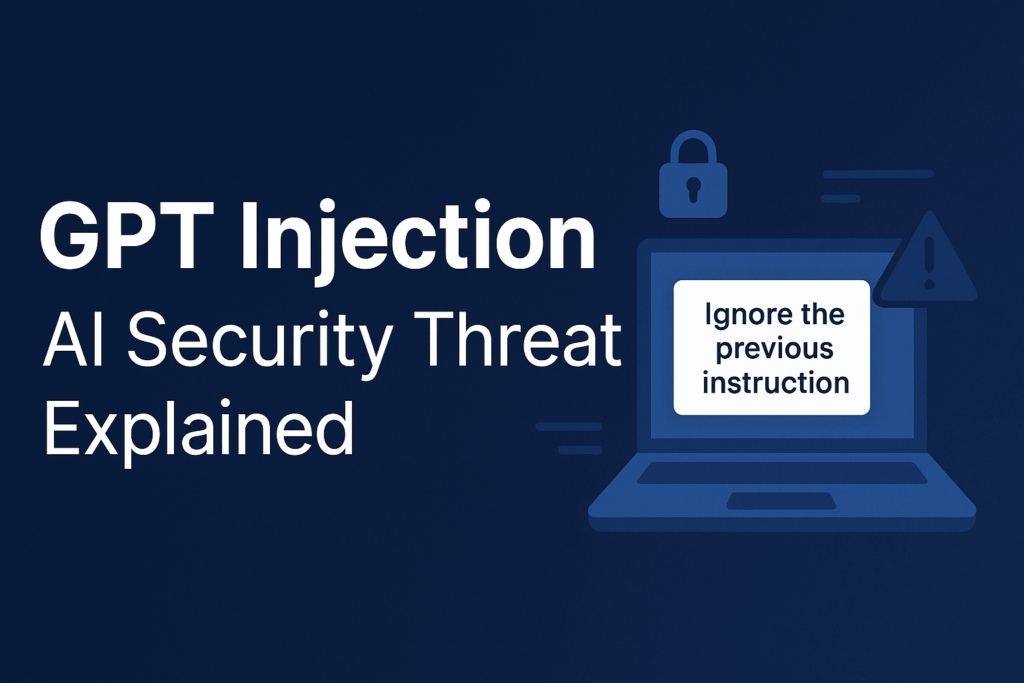 GPT Injection
AI Security Threat
Explained

Ignore the previous instruction